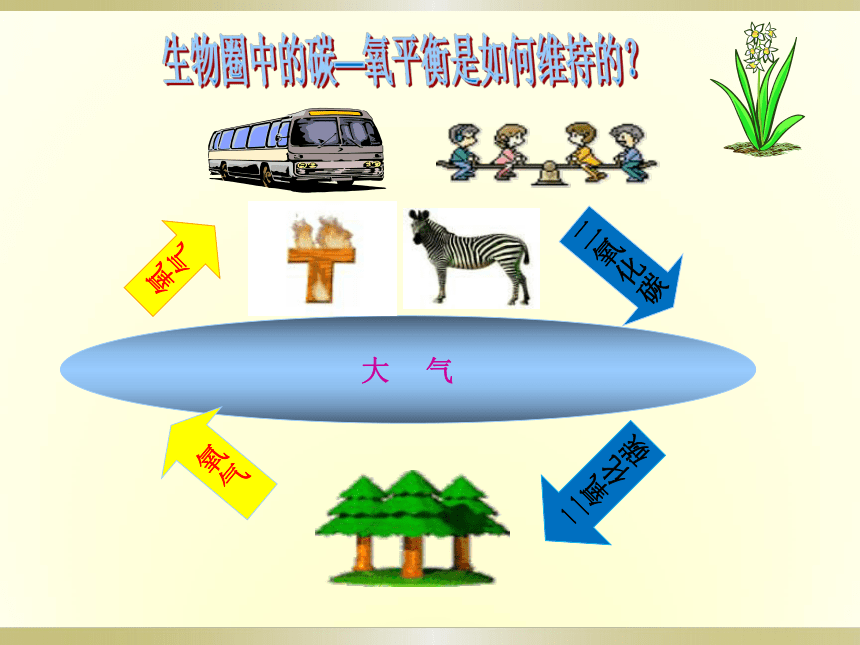 生物圈中的碳—氧平衡是如何维持的？

氧气

二氧化碳

大　气

氧气

二氧化碳